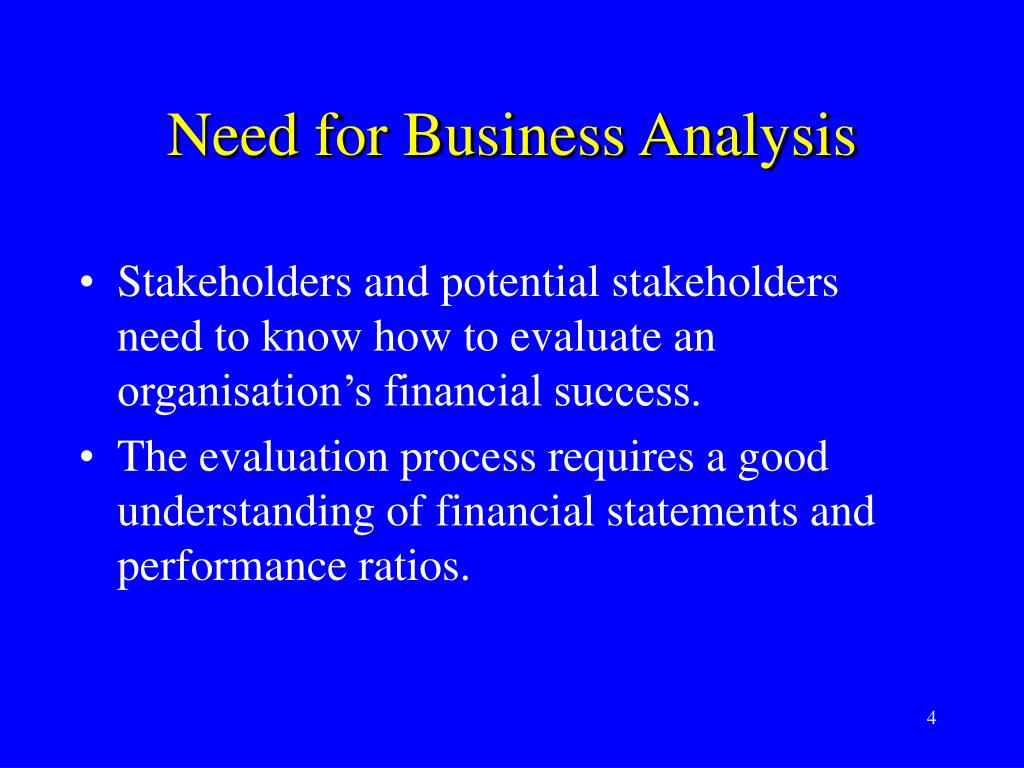 Need for Business Analysis

• Stakeholders and potential stakeholders need to know how to evaluate an organisation’s financial success.
• The evaluation process requires a good understanding of financial statements and performance ratios.

4